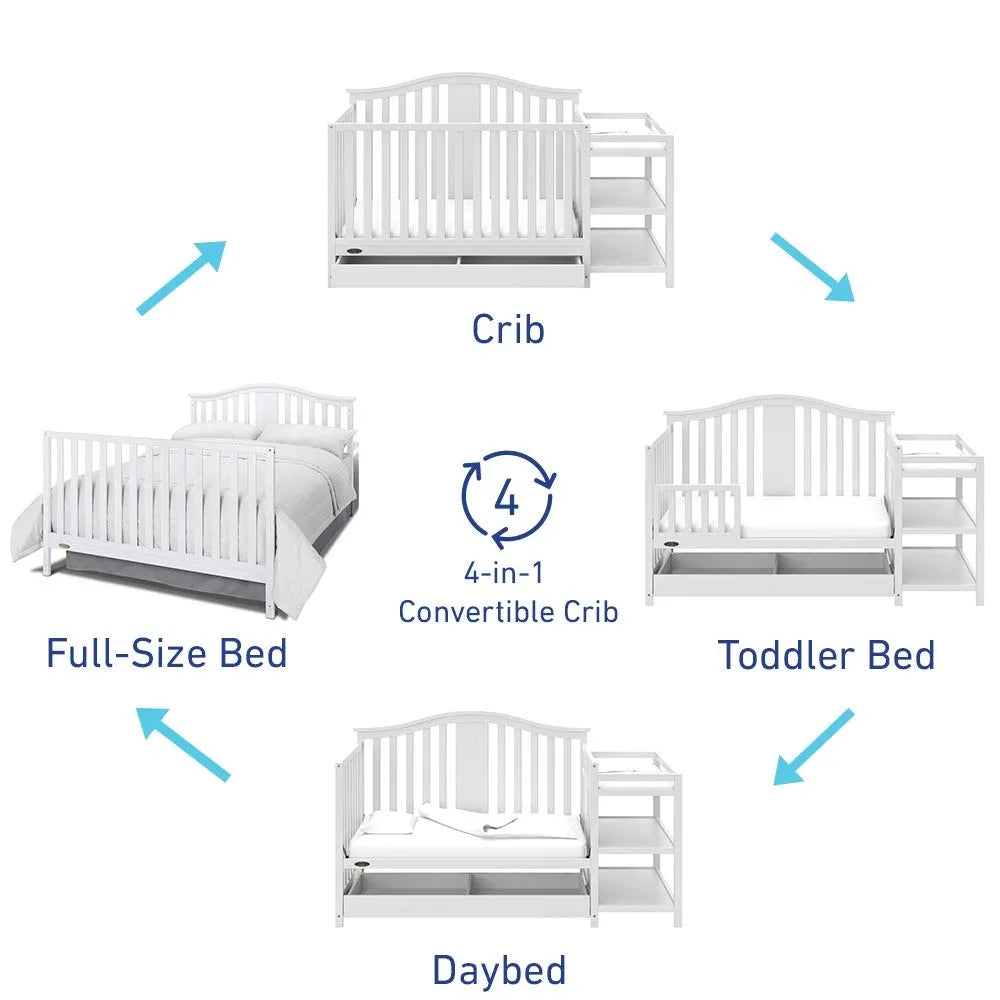 Crib

Full-Size Bed

4

4-in-1
Convertible Crib

Toddler Bed

Daybed